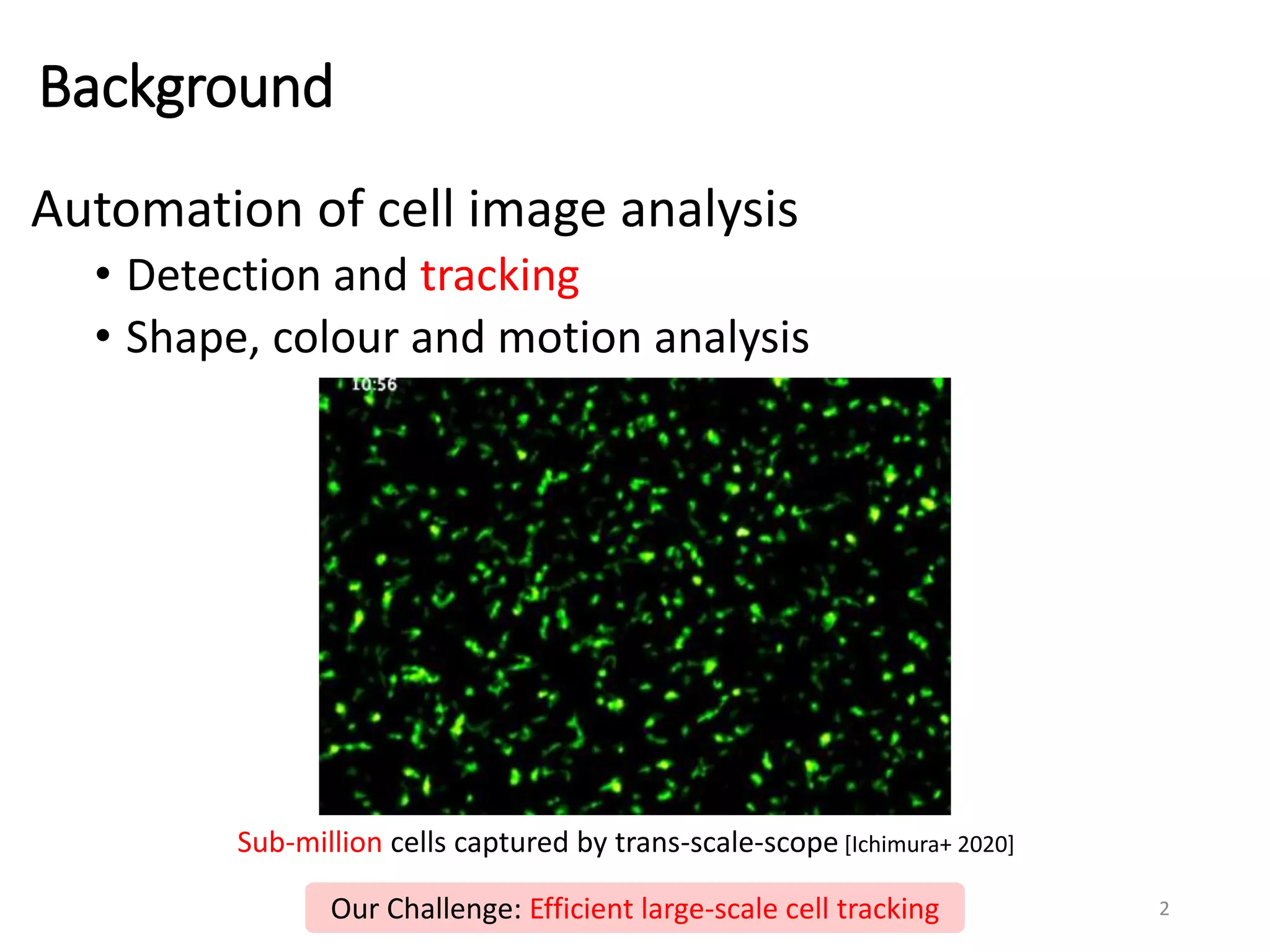 Background

Automation of cell image analysis

• Detection and tracking
• Shape, colour and motion analysis

10:56

Sub-million cells captured by trans-scale-scope [Ichimura+ 2020]

Our Challenge: Efficient large-scale cell tracking

2